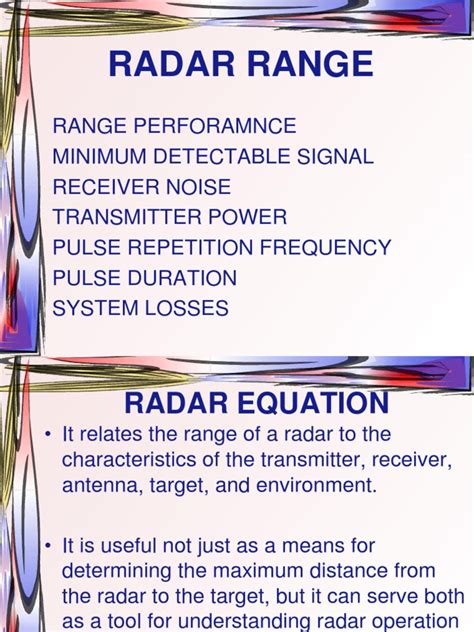 RADAR RANGE

RANGE PERFORAMNCE
MINIMUM DETECTABLE SIGNAL
RECEIVER NOISE
TRANSMITTER POWER
PULSE REPETITION FREQUENCY
PULSE DURATION
SYSTEM LOSSES

RADAR EQUATION

• It relates the range of a radar to the characteristics of the transmitter, receiver, antenna, target, and environment.

• It is useful not just as a means for determining the maximum distance from the radar to the target, but it can serve both as a tool for understanding radar operation